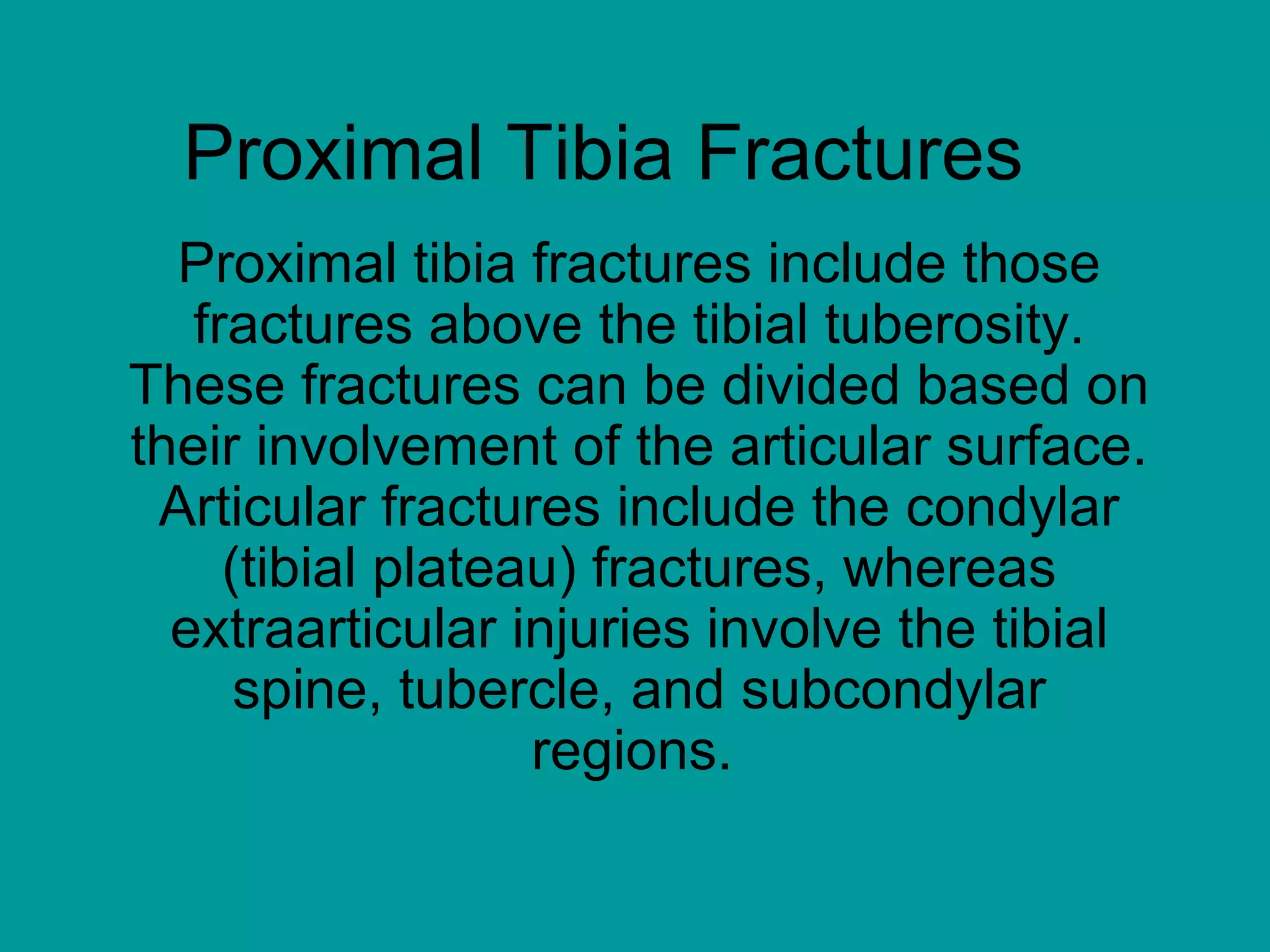 Proximal Tibia Fractures

Proximal tibia fractures include those fractures above the tibial tuberosity. These fractures can be divided based on their involvement of the articular surface. Articular fractures include the condylar (tibial plateau) fractures, whereas extraarticular injuries involve the tibial spine, tubercle, and subcondylar regions.